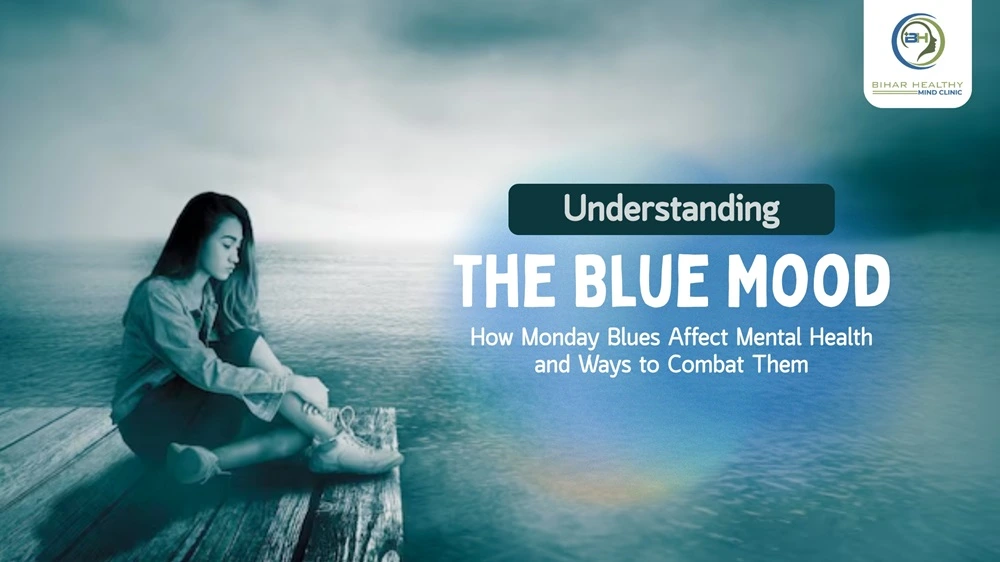 BH
BIHAR HEALTHY
MIND CLINIC

Understanding
THE BLUE MOOD
How Monday Blues Affect Mental Health and Ways to Combat Them